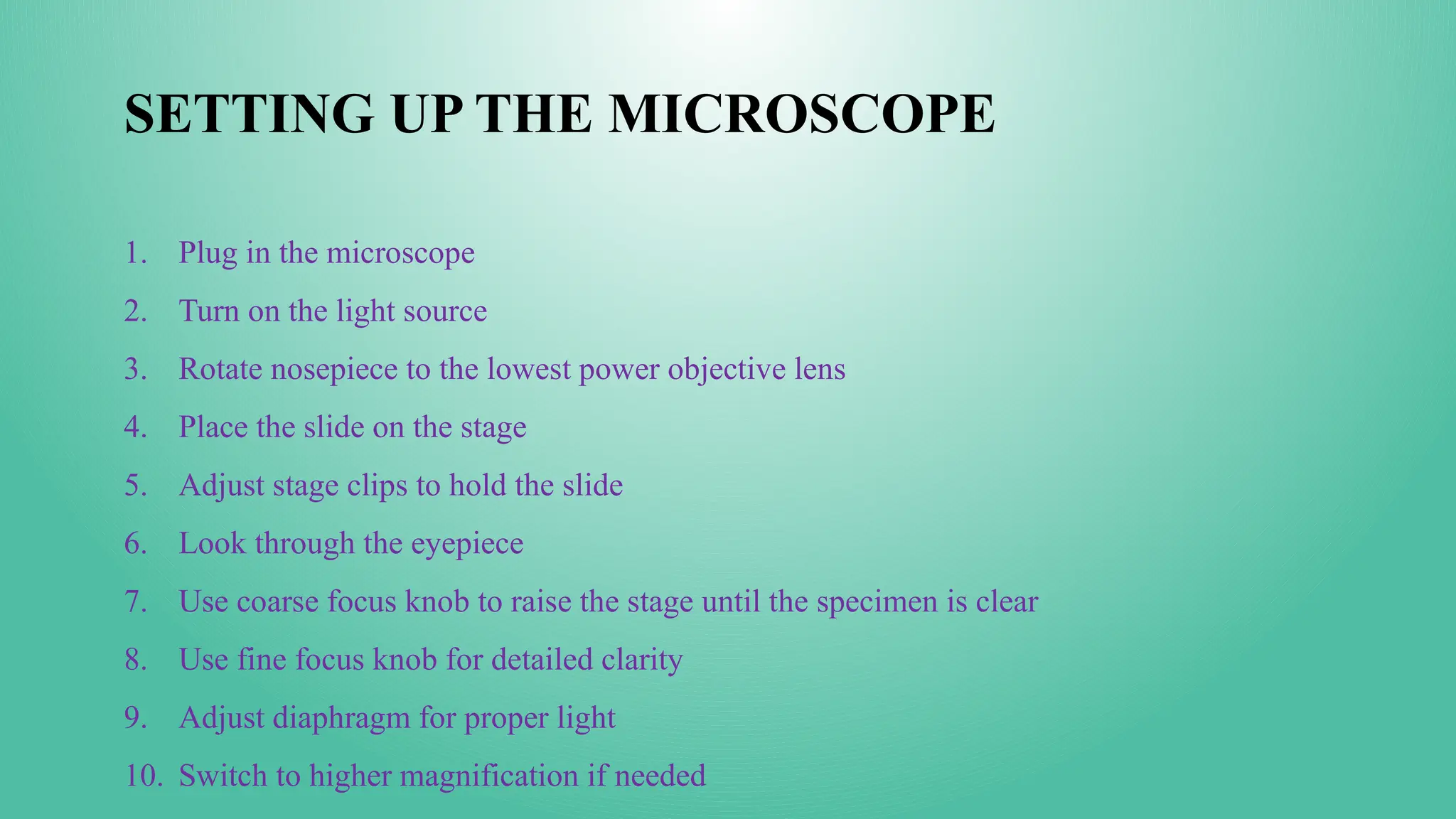 SETTING UP THE MICROSCOPE

1. Plug in the microscope
2. Turn on the light source
3. Rotate nosepiece to the lowest power objective lens
4. Place the slide on the stage
5. Adjust stage clips to hold the slide
6. Look through the eyepiece
7. Use coarse focus knob to raise the stage until the specimen is clear
8. Use fine focus knob for detailed clarity
9. Adjust diaphragm for proper light
10. Switch to higher magnification if needed